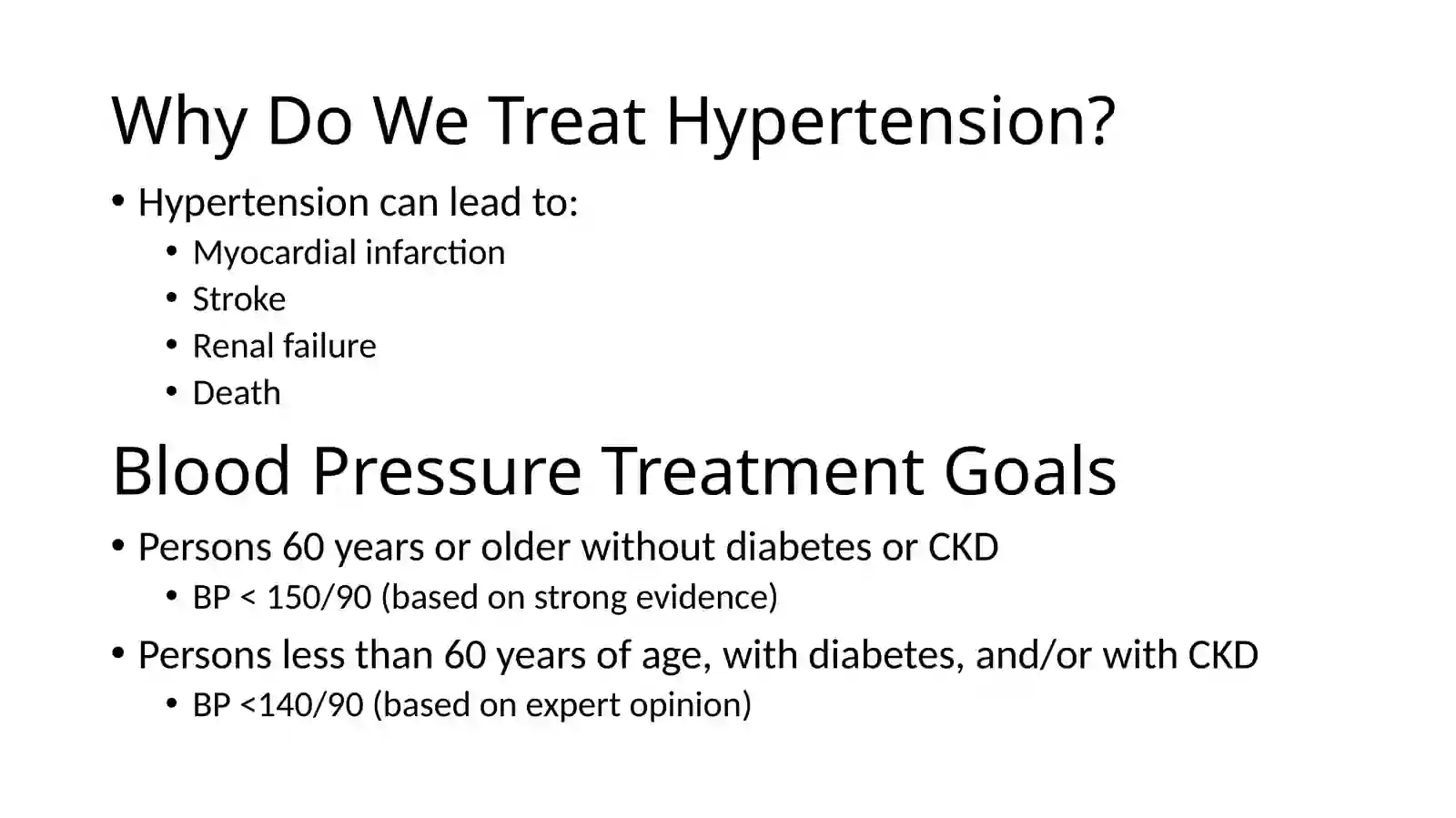 Why Do We Treat Hypertension?

• Hypertension can lead to:
  • Myocardial infarction
  • Stroke
  • Renal failure
  • Death

Blood Pressure Treatment Goals

• Persons 60 years or older without diabetes or CKD
  • BP < 150/90 (based on strong evidence)
• Persons less than 60 years of age, with diabetes, and/or with CKD
  • BP <140/90 (based on expert opinion)